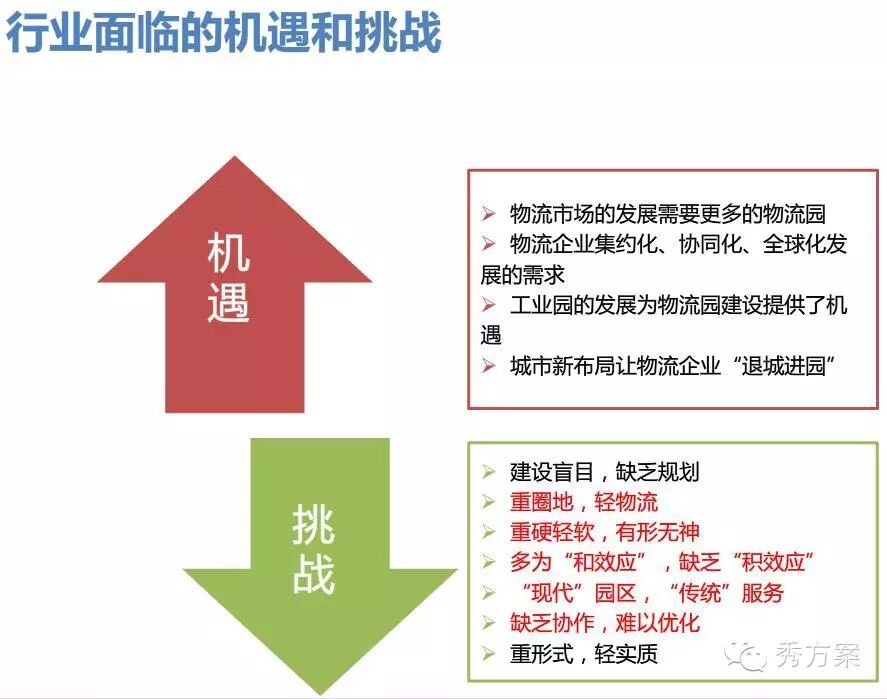 行业面临的机遇和挑战

机遇

➢ 物流市场的发展需要更多的物流园
➢ 物流企业集约化、协同化、全球化发展的需求
➢ 工业园的发展为物流园建设提供了机遇
➢ 城市新布局让物流企业“退城进园”

挑战

➢ 建设盲目，缺乏规划
➢ 重圈地，轻物流
➢ 重硬轻软，有形无神
➢ 多为“和效应”，缺乏“积效应”
➢ “现代”园区，“传统”服务
➢ 缺乏协作，难以优化
➢ 重形式，轻实质

秀方案